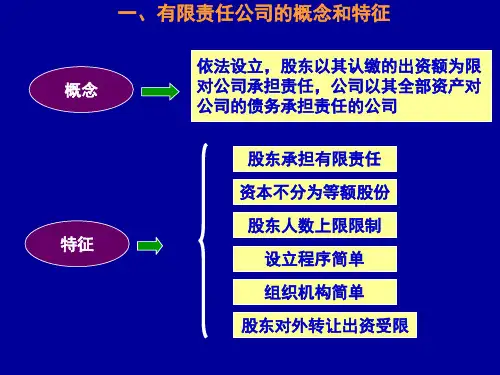 一、有限责任公司的概念和特征

概念

依法设立，股东以其认缴的出资额为限对公司承担责任，公司以其全部资产对公司的债务承担责任的公司

特征

股东承担有限责任

资本不分为等额股份

股东人数上限限制

设立程序简单

组织机构简单

股东对外转让出资受限